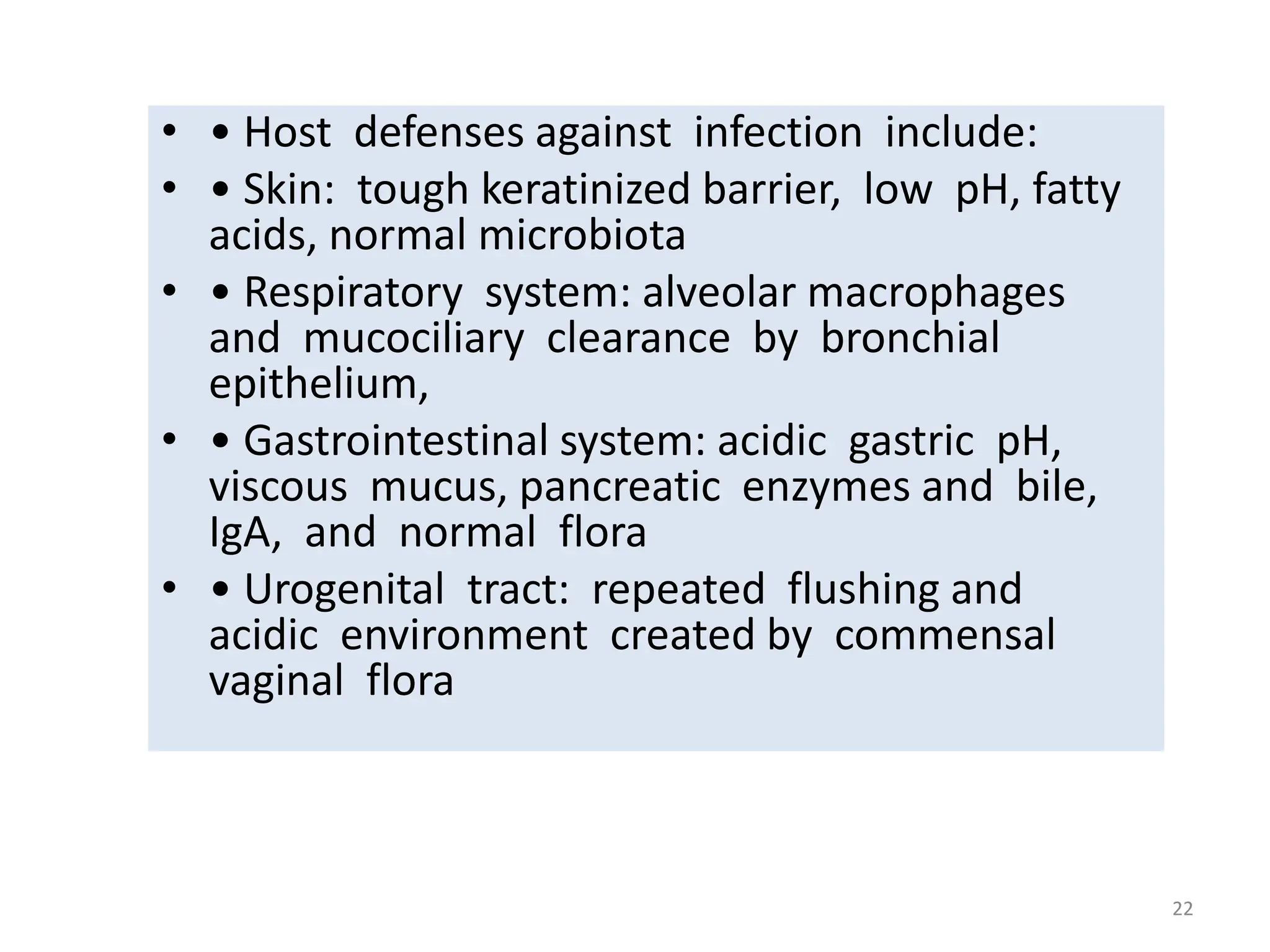 • • Host defenses against infection include:

• • Skin: tough keratinized barrier, low pH, fatty acids, normal microbiota

• • Respiratory system: alveolar macrophages and mucociliary clearance by bronchial epithelium,

• • Gastrointestinal system: acidic gastric pH, viscous mucus, pancreatic enzymes and bile, IgA, and normal flora

• • Urogenital tract: repeated flushing and acidic environment created by commensal vaginal flora

22